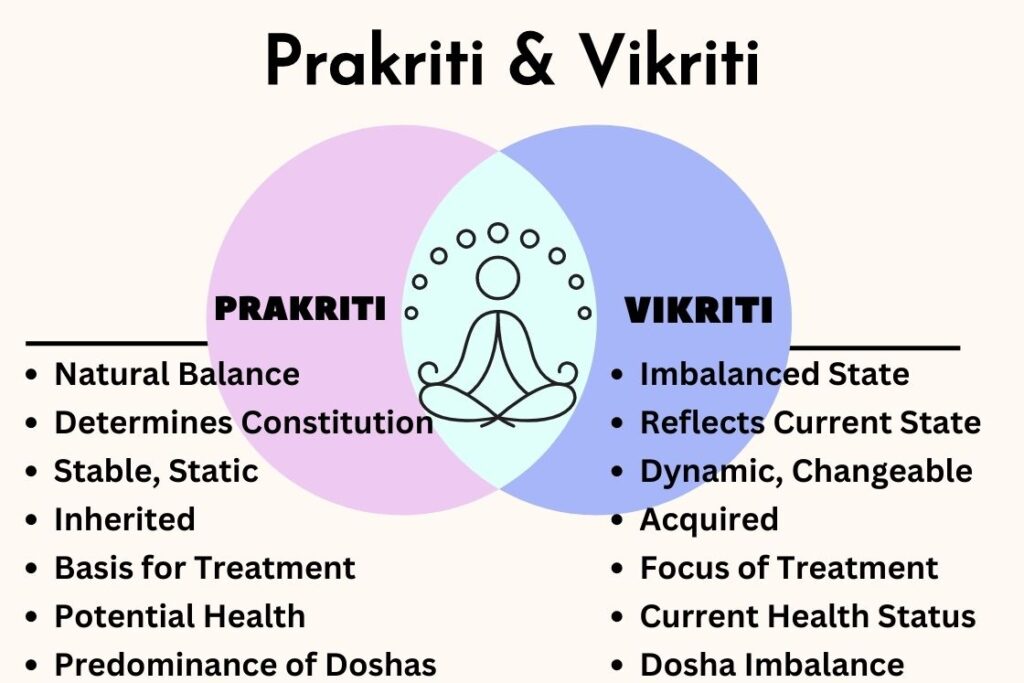 Prakriti & Vikriti

PRAKRITI

- Natural Balance
- Determines Constitution
- Stable, Static
- Inherited
- Basis for Treatment
- Potential Health
- Predominance of Doshas

VIKRITI

- Imbalanced State
- Reflects Current State
- Dynamic, Changeable
- Acquired
- Focus of Treatment
- Current Health Status
- Dosha Imbalance